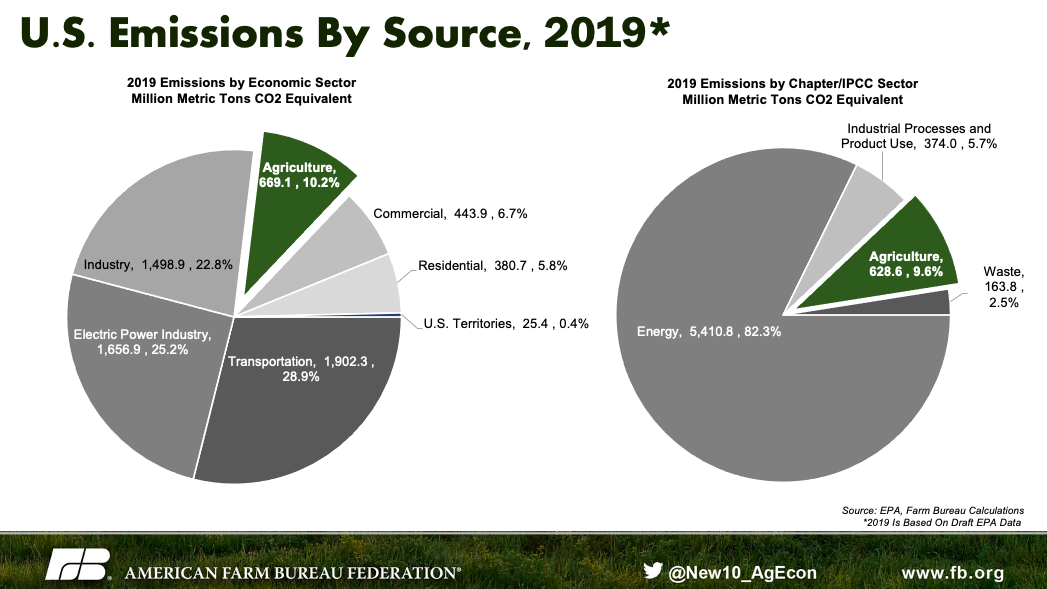 U.S. Emissions By Source, 2019*

2019 Emissions by Economic Sector
Million Metric Tons CO2 Equivalent

Agriculture, 669.1 , 10.2%

Commercial, 443.9 , 6.7%

Residential, 380.7 , 5.8%

U.S. Territories, 25.4 , 0.4%

Transportation, 1,902.3 , 28.9%

Electric Power Industry, 1,656.9 , 25.2%

Industry, 1,498.9 , 22.8%

2019 Emissions by Chapter/IPCC Sector
Million Metric Tons CO2 Equivalent

Industrial Processes and Product Use, 374.0 , 5.7%

Agriculture, 628.6 , 9.6%

Waste, 163.8 , 2.5%

Energy, 5,410.8 , 82.3%

Source: EPA, Farm Bureau Calculations
*2019 Is Based On Draft EPA Data

FB AMERICAN FARM BUREAU FEDERATION®

@New10_AgEcon

www.fb.org